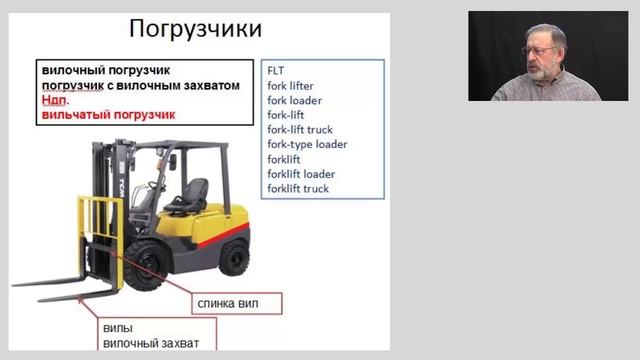 Погрузчики

вилочный погрузчик
погрузчик с вилочным захватом
Ндп.
вильчатый погрузчик

FLT
fork lifter
fork loader
fork-lift
fork-lift truck
fork-type loader
forklift
forklift loader
forklift truck

TCM

спинка вил

вилы
вилочный захват